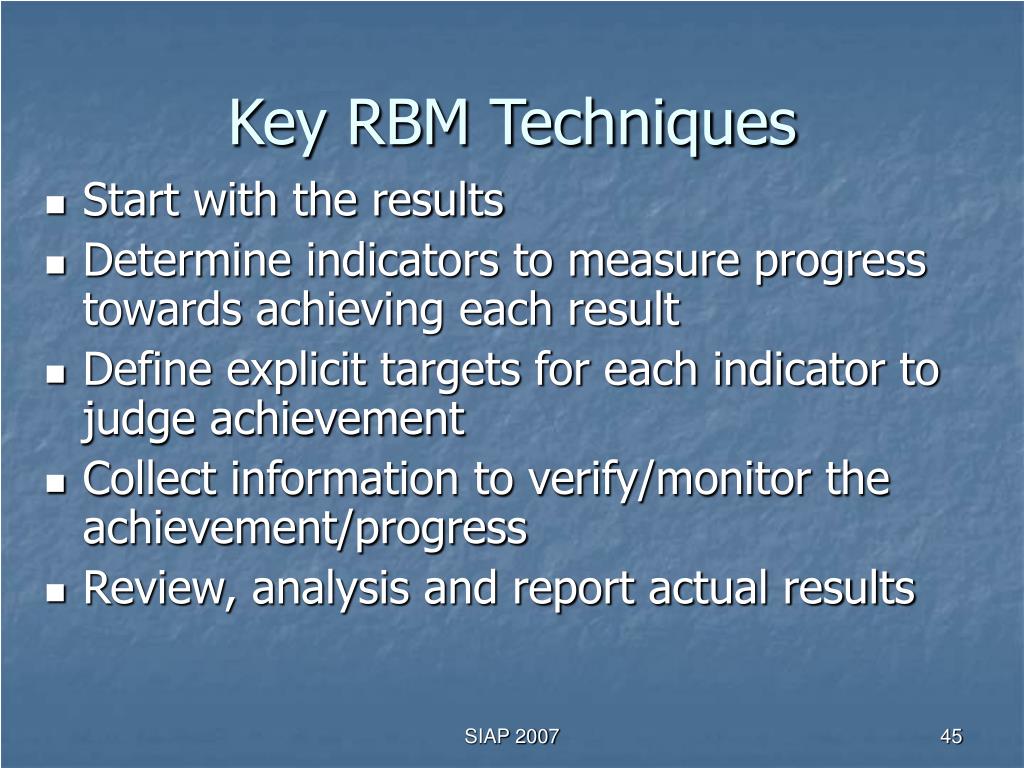 Key RBM Techniques

- Start with the results
- Determine indicators to measure progress towards achieving each result
- Define explicit targets for each indicator to judge achievement
- Collect information to verify/monitor the achievement/progress
- Review, analysis and report actual results

SIAP 2007

45